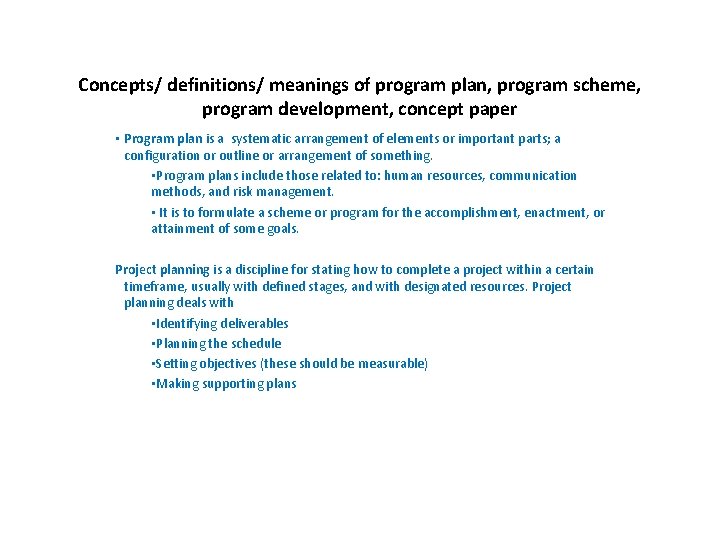 Concepts/ definitions/ meanings of program plan, program scheme, program development, concept paper

▪ Program plan is a systematic arrangement of elements or important parts; a configuration or outline or arrangement of something.

▪Program plans include those related to: human resources, communication methods, and risk management.

▪ It is to formulate a scheme or program for the accomplishment, enactment, or attainment of some goals.

Project planning is a discipline for stating how to complete a project within a certain timeframe, usually with defined stages, and with designated resources. Project planning deals with

▪Identifying deliverables

▪Planning the schedule

▪Setting objectives (these should be measurable)

▪Making supporting plans